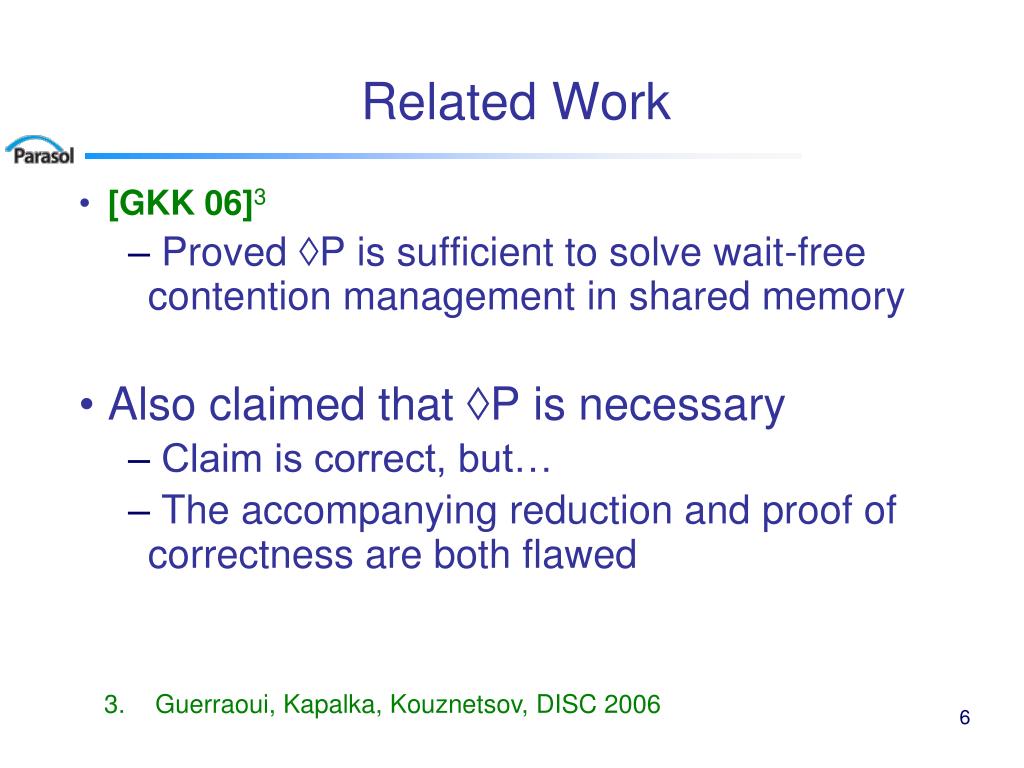 Related Work

Parasol

• [GKK 06]$^3$
– Proved ◊P is sufficient to solve wait-free contention management in shared memory

• Also claimed that ◊P is necessary
– Claim is correct, but…
– The accompanying reduction and proof of correctness are both flawed

3. Guerraoui, Kapalka, Kouznetsov, DISC 2006

6